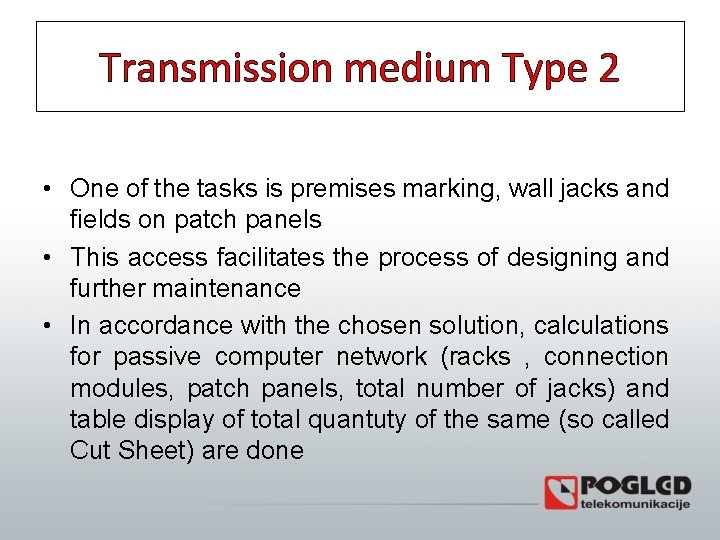 Transmission medium Type 2

• One of the tasks is premises marking, wall jacks and fields on patch panels

• This access facilitates the process of designing and further maintenance

• In accordance with the chosen solution, calculations for passive computer network (racks , connection modules, patch panels, total number of jacks) and table display of total quantuty of the same (so called Cut Sheet) are done

POGLED
telekomunikacije